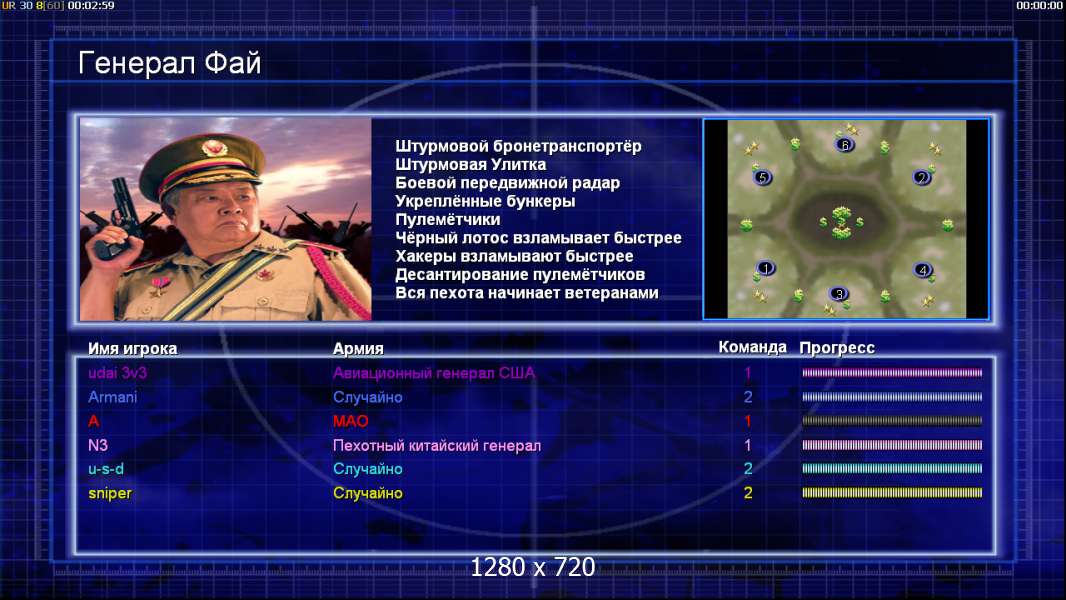 UR 30 8[60] 00:02:59

00:00:00

Генерал Фай

Штурмовой бронетранспортёр
Штурмовая Улитка
Боевой передвижной радар
Укреплённые бункеры
Пулемётчики
Чёрный лотос взламывает быстрее
Хакеры взламывают быстрее
Десантирование пулемётчиков
Вся пехота начинает ветеранами

6
5
2
1
4
3

| Имя игрока | Армия | Команда | Прогресс |
|---|---|---|---|
| udai 3v3 | Авиационный генерал США | 1 | |
| Armani | Случайно | 2 | |
| A | МАО | 1 | |
| N3 | Пехотный китайский генерал | 1 | |
| u-s-d | Случайно | 2 | |
| sniper | Случайно | 2 | |

1280 x 720